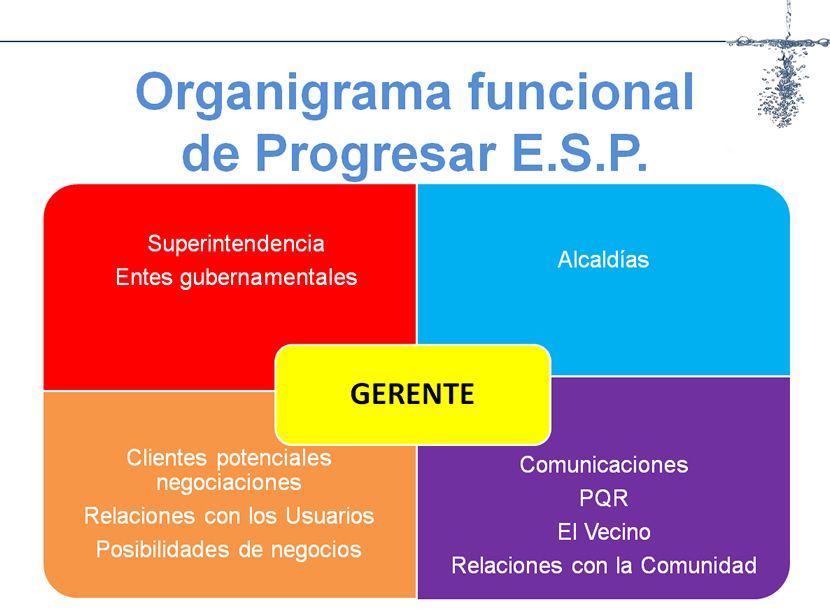 Organigrama funcional de Progresar E.S.P.

Superintendencia
Entes gubernamentales

Alcaldías

GERENTE

Clientes potenciales negociaciones
Relaciones con los Usuarios
Posibilidades de negocios

Comunicaciones
PQR
El Vecino
Relaciones con la Comunidad